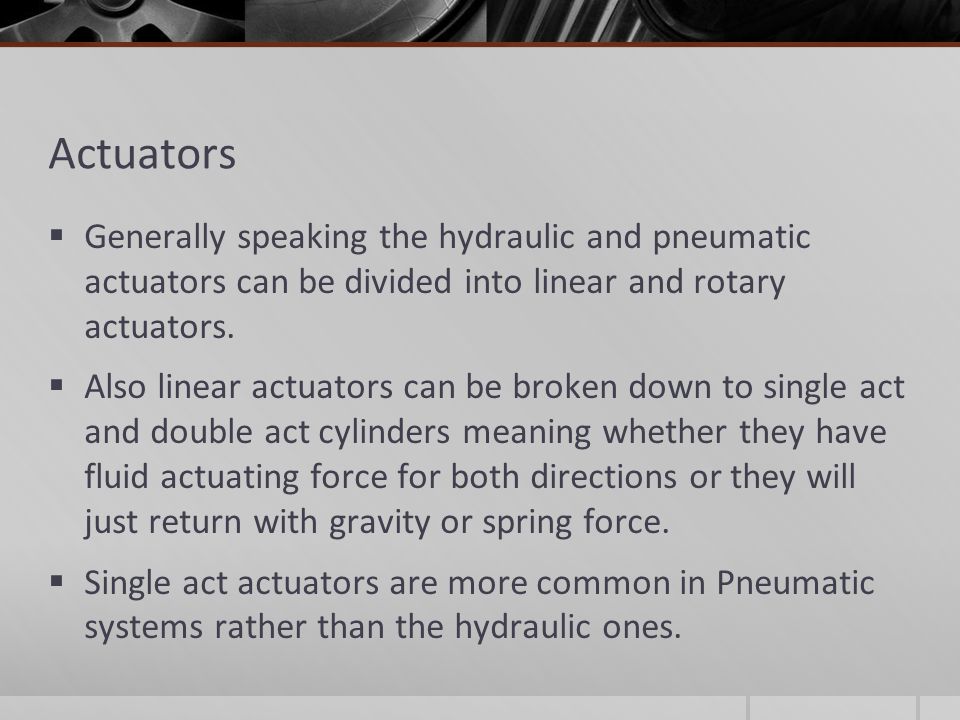 Actuators

▪ Generally speaking the hydraulic and pneumatic actuators can be divided into linear and rotary actuators.

▪ Also linear actuators can be broken down to single act and double act cylinders meaning whether they have fluid actuating force for both directions or they will just return with gravity or spring force.

▪ Single act actuators are more common in Pneumatic systems rather than the hydraulic ones.